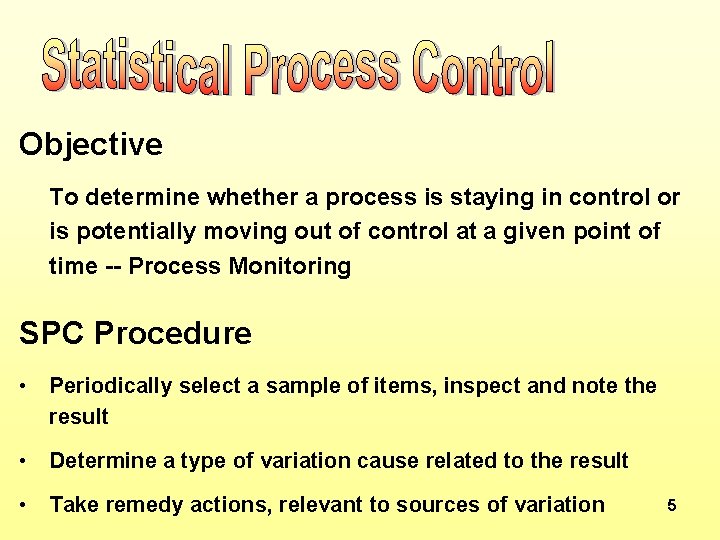 Statistical Process Control

Objective

To determine whether a process is staying in control or is potentially moving out of control at a given point of time -- Process Monitoring

SPC Procedure

• Periodically select a sample of items, inspect and note the result

• Determine a type of variation cause related to the result

• Take remedy actions, relevant to sources of variation

5